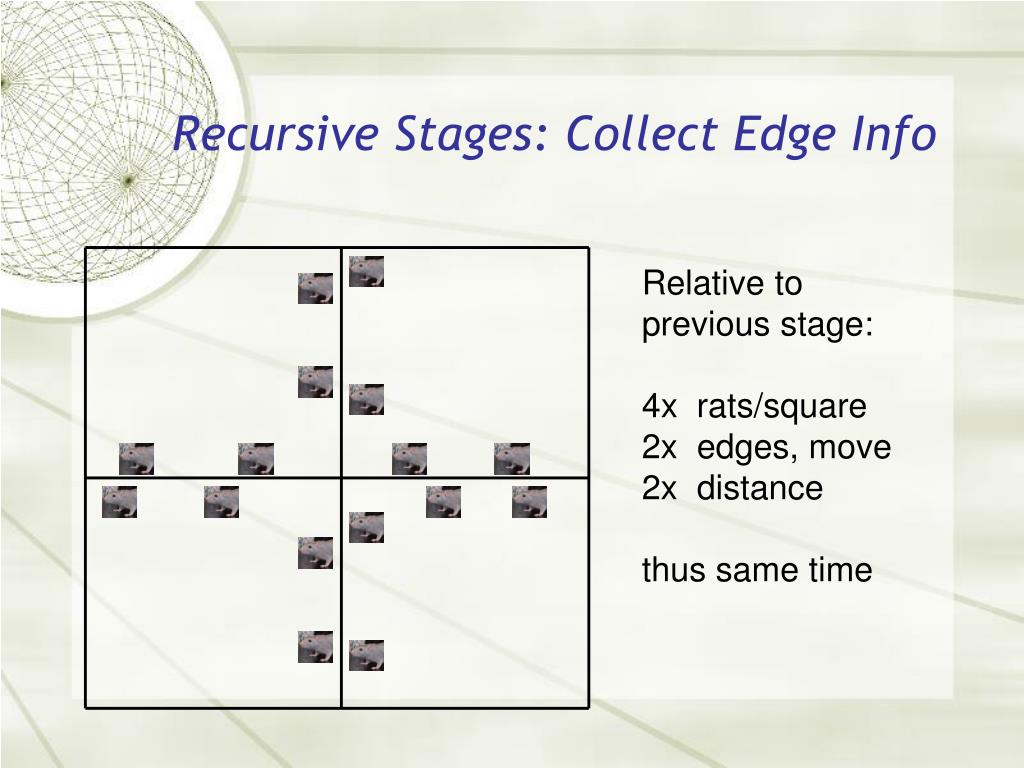 Recursive Stages: Collect Edge Info

Relative to previous stage:

4x rats/square
2x edges, move
2x distance

thus same time